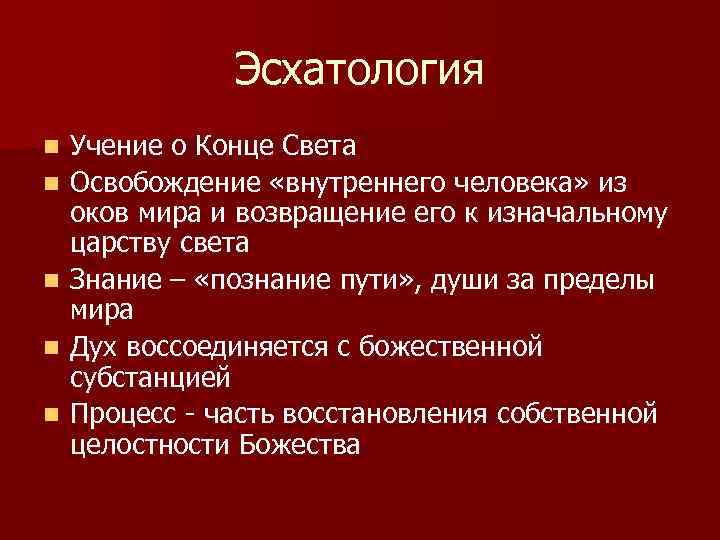 Эсхатология

- Учение о Конце Света
- Освобождение «внутреннего человека» из оков мира и возвращение его к изначальному царству света
- Знание – «познание пути», души за пределы мира
- Дух воссоединяется с божественной субстанцией
- Процесс - часть восстановления собственной целостности Божества